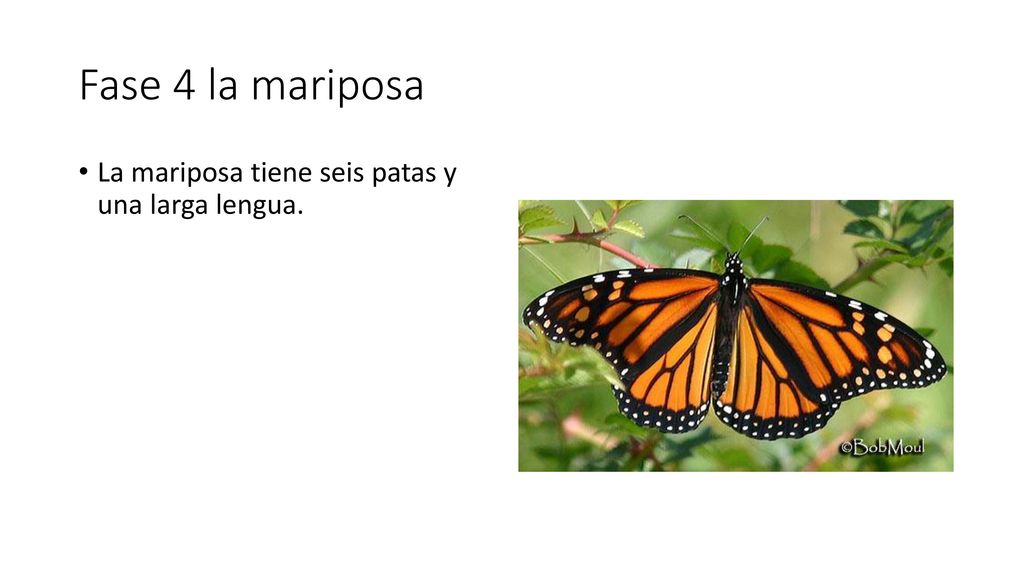 Fase 4 la mariposa

• La mariposa tiene seis patas y una larga lengua.

©BobMoul